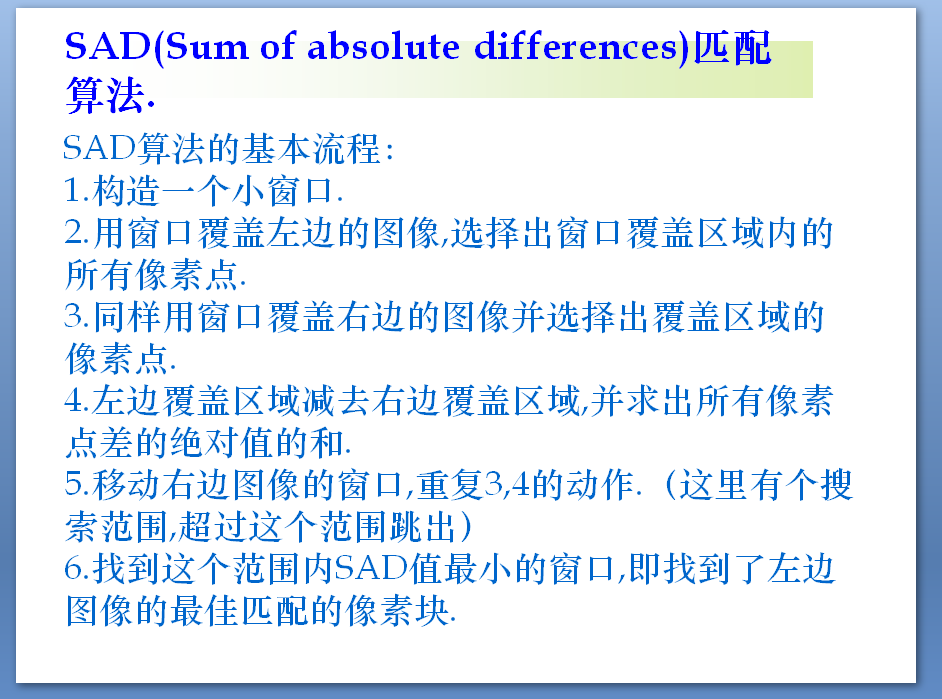 SAD(Sum of absolute differences)匹配算法.

SAD算法的基本流程:
1.构造一个小窗口.
2.用窗口覆盖左边的图像,选择出窗口覆盖区域内的所有像素点.
3.同样用窗口覆盖右边的图像并选择出覆盖区域的像素点.
4.左边覆盖区域减去右边覆盖区域,并求出所有像素点差的绝对值的和.
5.移动右边图像的窗口,重复3,4的动作.（这里有个搜索范围,超过这个范围跳出）
6.找到这个范围内SAD值最小的窗口,即找到了左边图像的最佳匹配的像素块.